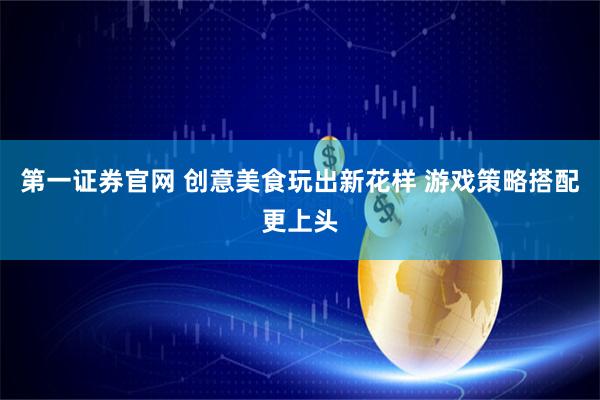 第一证券官网 创意美食玩出新花样 游戏策略搭配更上头

$

$